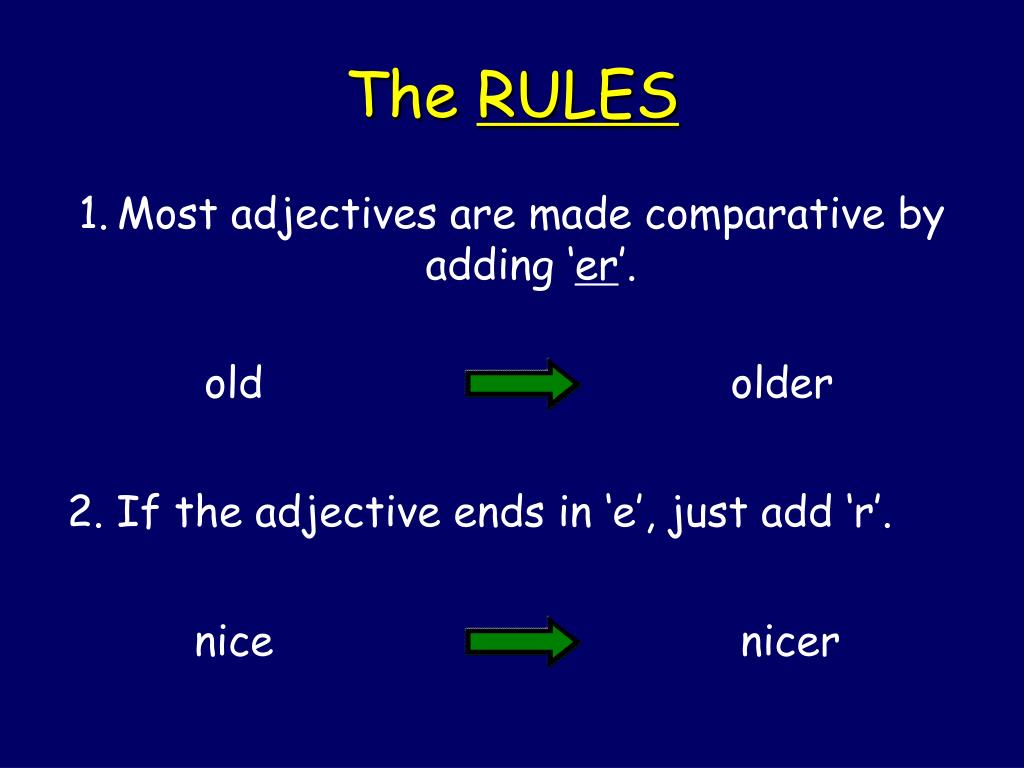 The RULES

1. Most adjectives are made comparative by adding ‘er’.

old older

2. If the adjective ends in ‘e’, just add ‘r’.

nice nicer